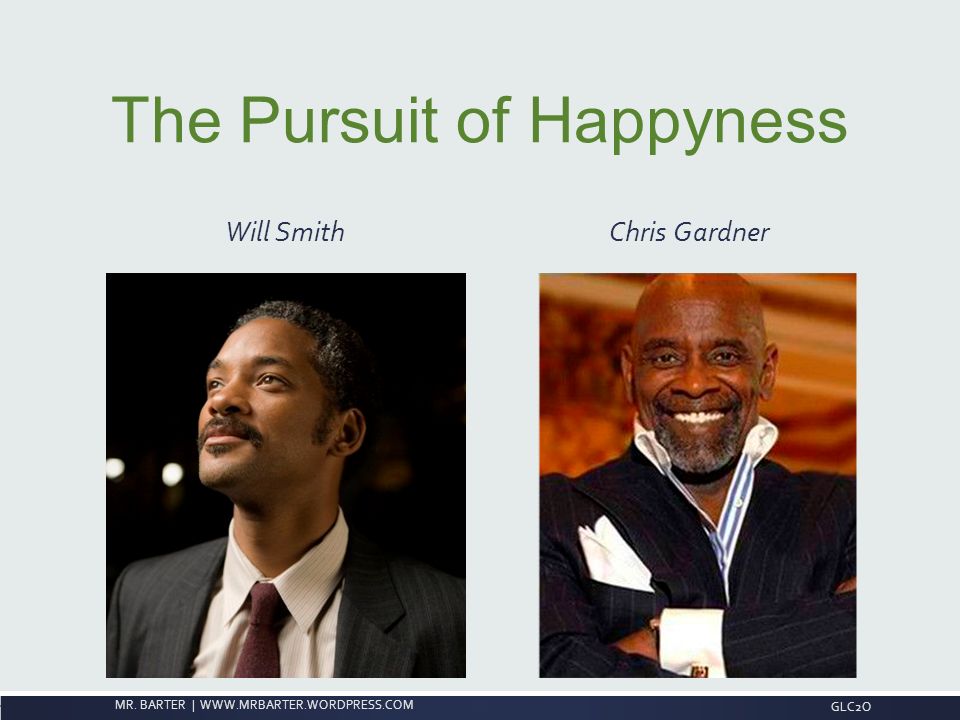 The Pursuit of Happyness

Will Smith

Chris Gardner

MR. BARTER | WWW.MRBARTER.WORDPRESS.COM

GLC2O